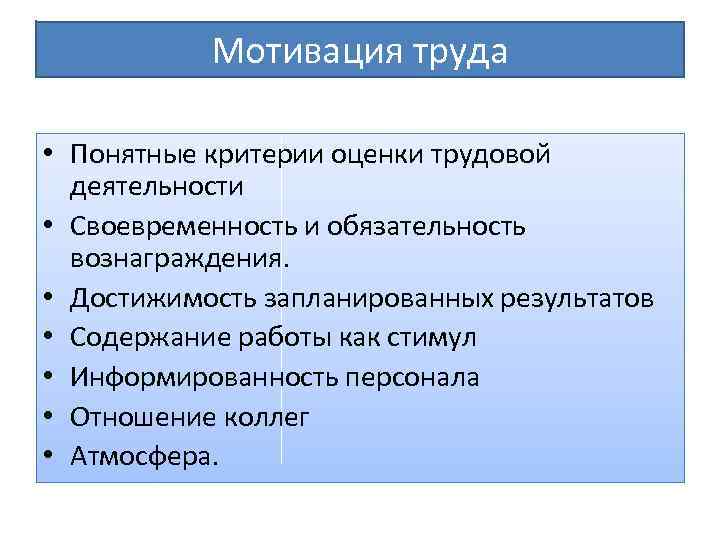 Мотивация труда

• Понятные критерии оценки трудовой деятельности
• Своевременность и обязательность вознаграждения.
• Достижимость запланированных результатов
• Содержание работы как стимул
• Информированность персонала
• Отношение коллег
• Атмосфера.